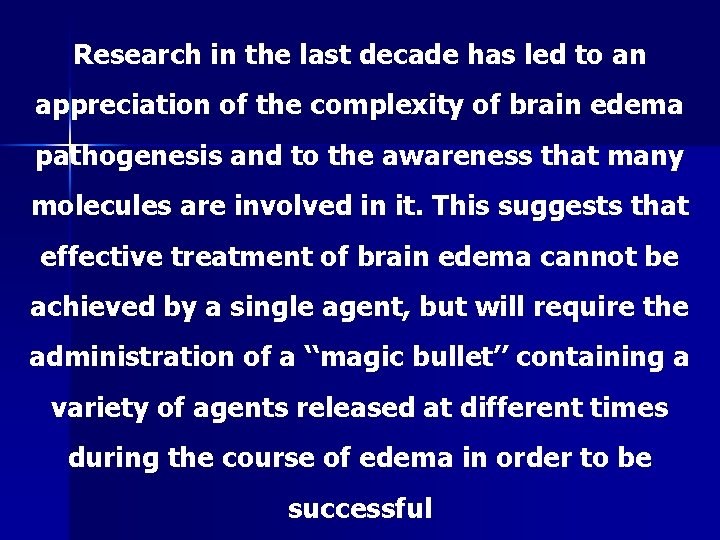 Research in the last decade has led to an appreciation of the complexity of brain edema pathogenesis and to the awareness that many molecules are involved in it. This suggests that effective treatment of brain edema cannot be achieved by a single agent, but will require the administration of a ‘‘magic bullet’’ containing a variety of agents released at different times during the course of edema in order to be successful